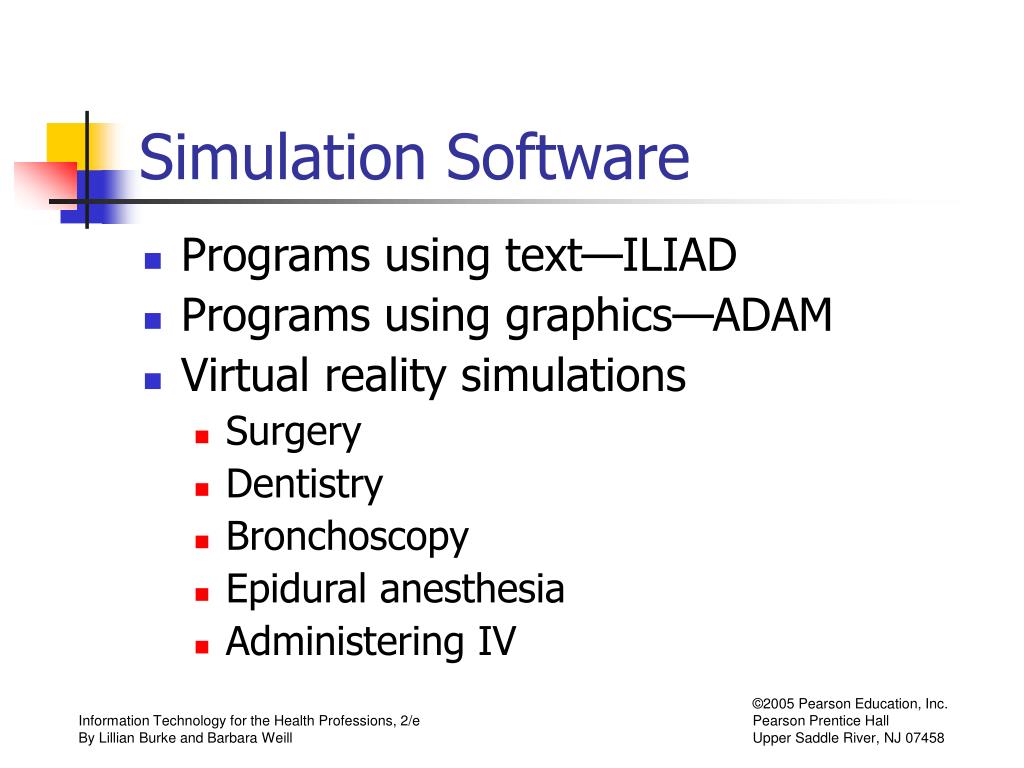 Simulation Software

Programs using text—ILIAD
Programs using graphics—ADAM
Virtual reality simulations
Surgery
Dentistry
Bronchoscopy
Epidural anesthesia
Administering IV

Information Technology for the Health Professions, 2/e
By Lillian Burke and Barbara Weill

©2005 Pearson Education, Inc.
Pearson Prentice Hall
Upper Saddle River, NJ 07458